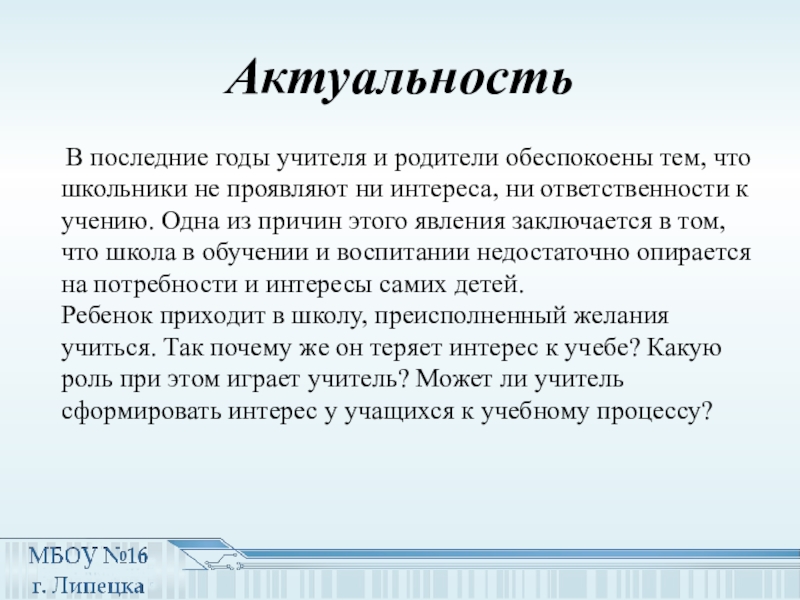 Актуальность

В последние годы учителя и родители обеспокоены тем, что школьники не проявляют ни интереса, ни ответственности к учению. Одна из причин этого явления заключается в том, что школа в обучении и воспитании недостаточно опирается на потребности и интересы самих детей.
Ребенок приходит в школу, преисполненный желания учиться. Так почему же он теряет интерес к учебе? Какую роль при этом играет учитель? Может ли учитель сформировать интерес у учащихся к учебному процессу?

МБОУ №16
г. Липецка